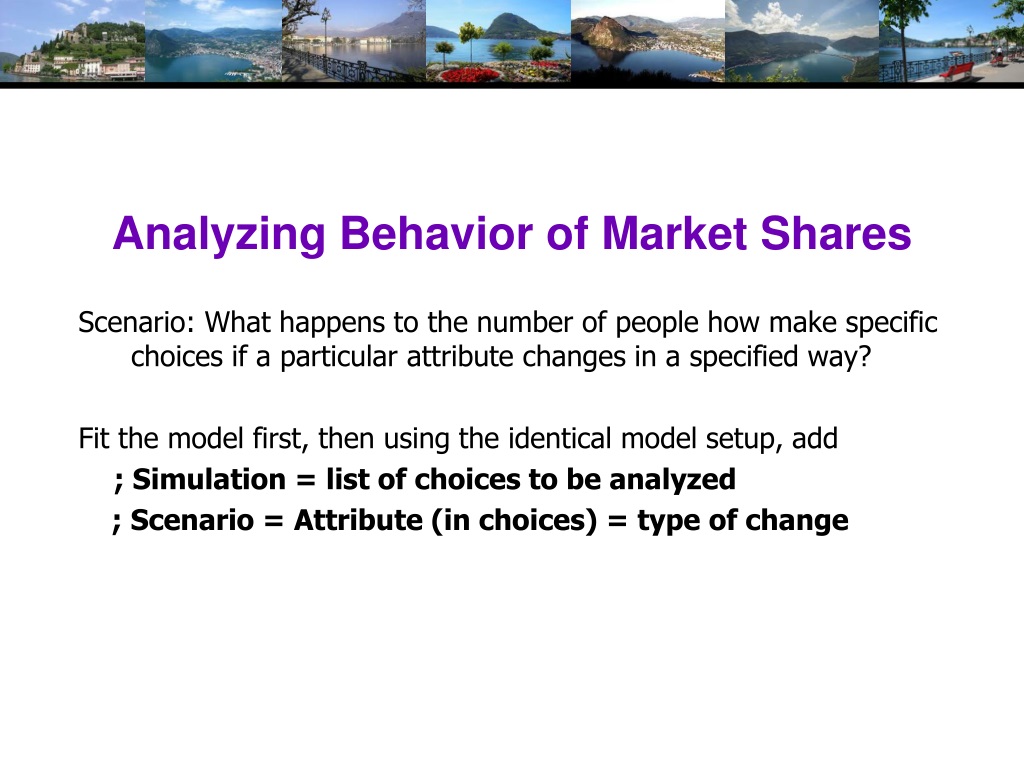 Analyzing Behavior of Market Shares

Scenario: What happens to the number of people how make specific choices if a particular attribute changes in a specified way?

Fit the model first, then using the identical model setup, add
; Simulation = list of choices to be analyzed
; Scenario = Attribute (in choices) = type of change